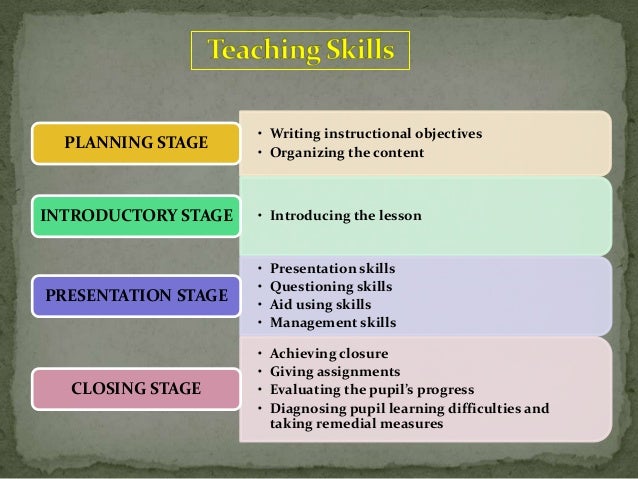 Teaching Skills

PLANNING STAGE
• Writing instructional objectives
• Organizing the content

INTRODUCTORY STAGE
• Introducing the lesson

PRESENTATION STAGE
• Presentation skills
• Questioning skills
• Aid using skills
• Management skills

CLOSING STAGE
• Achieving closure
• Giving assignments
• Evaluating the pupil's progress
• Diagnosing pupil learning difficulties and taking remedial measures